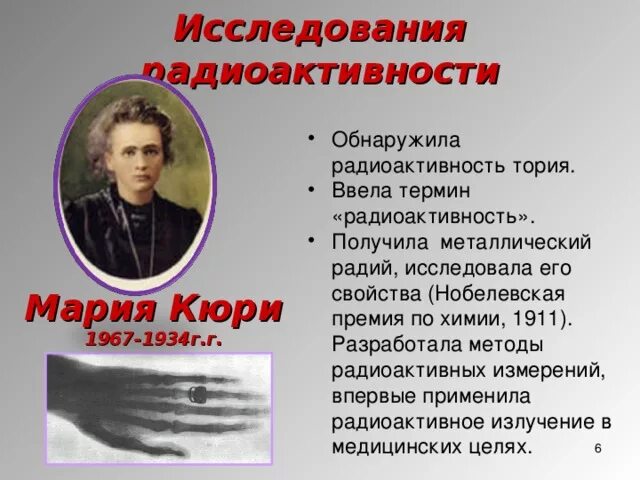 Исследования радиоактивности

Мария Кюри
1967-1934г.г.

• Обнаружила радиоактивность тория.
• Ввела термин «радиоактивность».
• Получила металлический радий, исследовала его свойства (Нобелевская премия по химии, 1911). Разработала методы радиоактивных измерений, впервые применила радиоактивное излучение в медицинских целях.

6